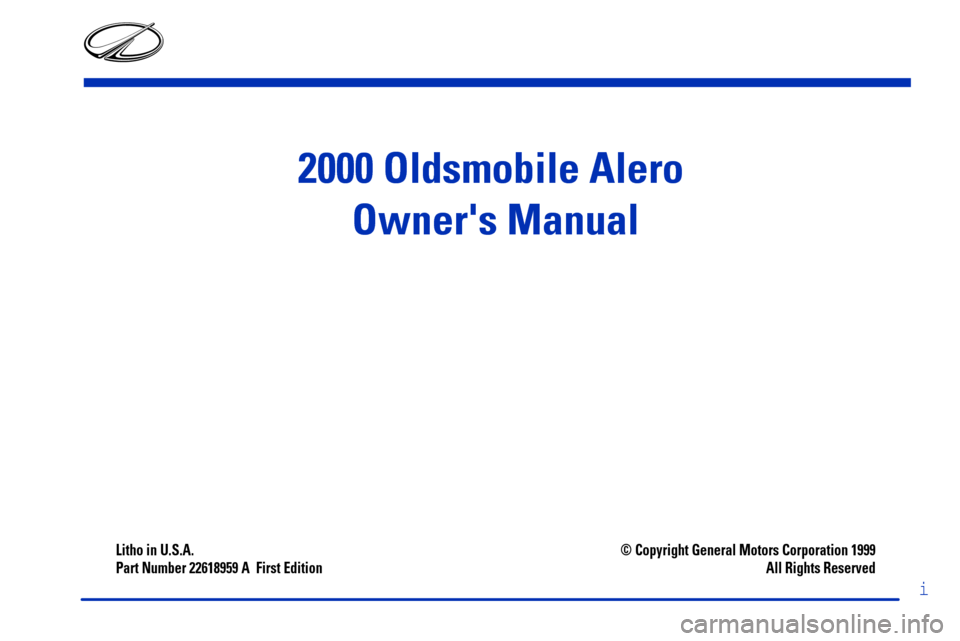 2000 Oldsmobile Alero
Owner's Manual

Litho in U.S.A.
Part Number 22618959 A First Edition

© Copyright General Motors Corporation 1999
All Rights Reserved

i

carmanualsonline.info